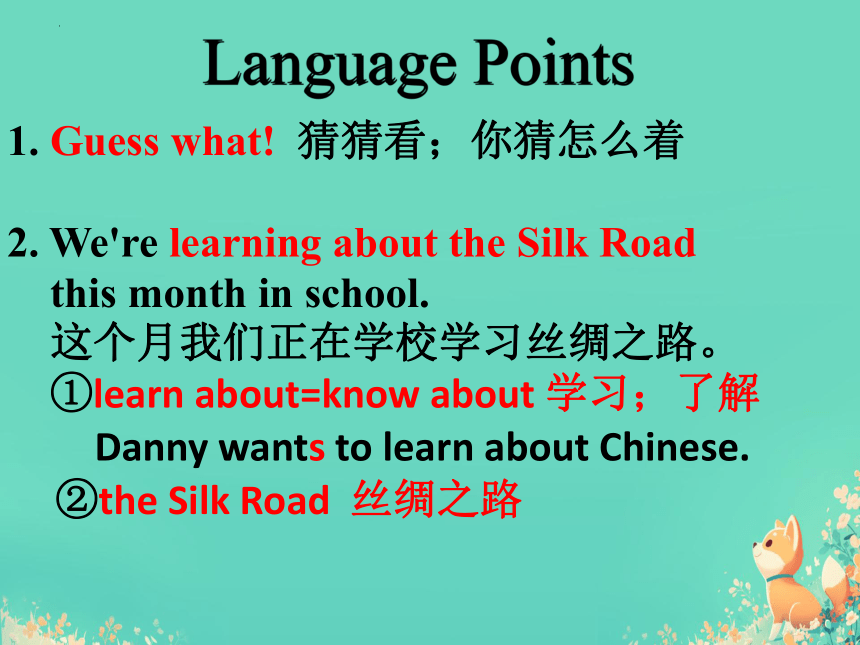 Language Points

1. Guess what! 猜猜看；你猜怎么着

2. We're learning about the Silk Road this month in school.
这个月我们正在学校学习丝绸之路。
①learn about=know about 学习；了解
Danny wants to learn about Chinese.
②the Silk Road 丝绸之路